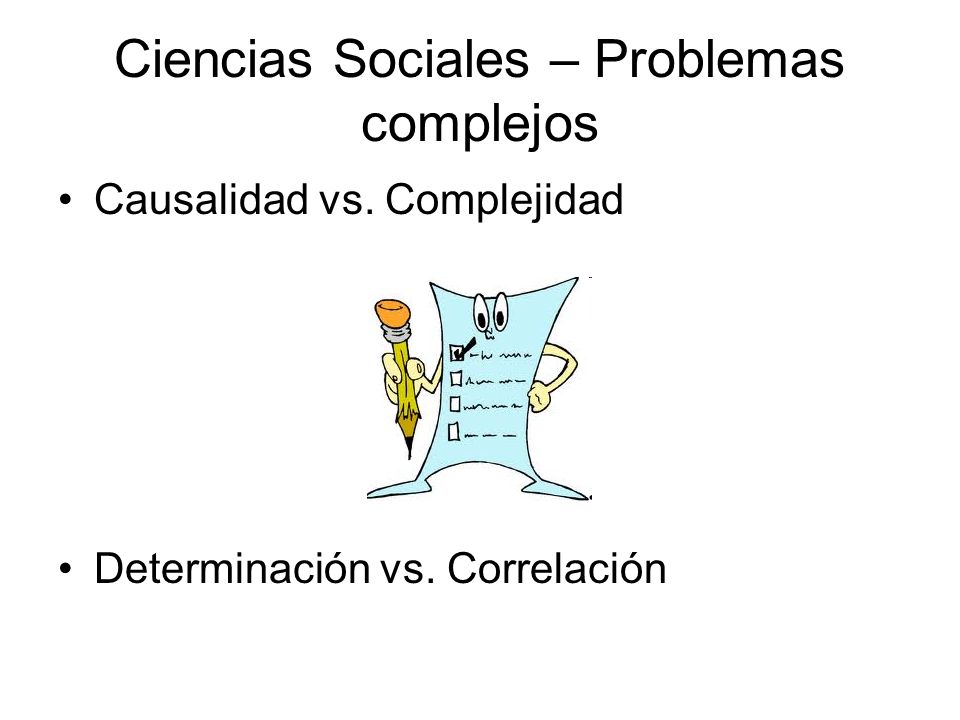 Ciencias Sociales – Problemas complejos

• Causalidad vs. Complejidad

• Determinación vs. Correlación